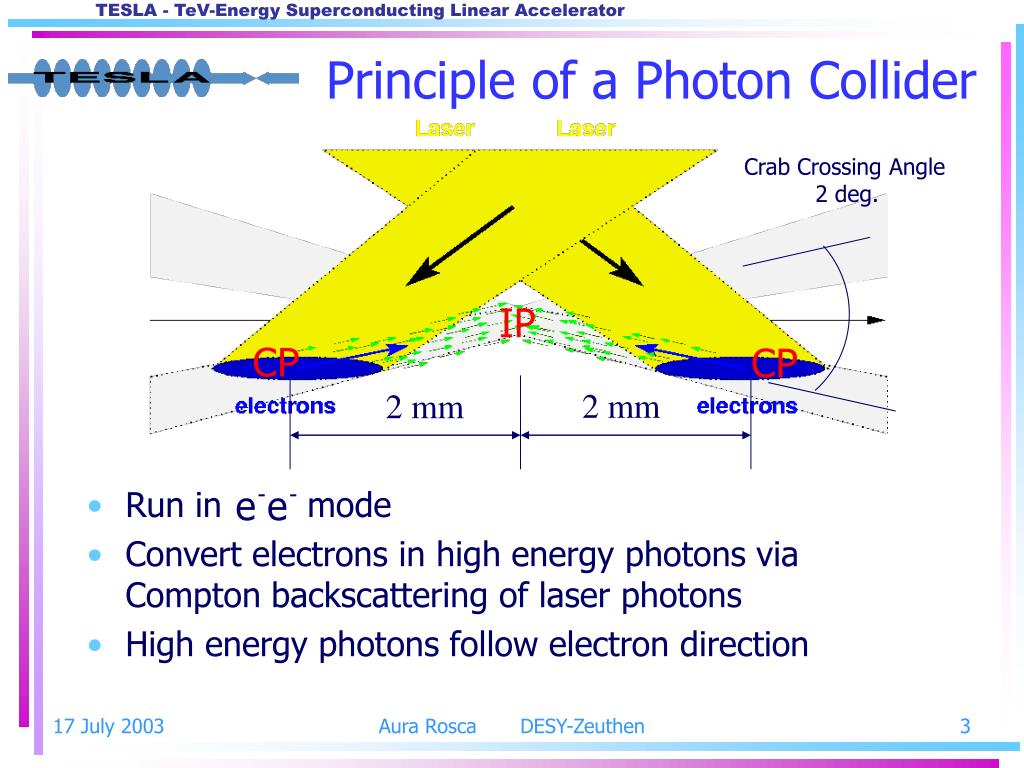 TESLA - TeV-Energy Superconducting Linear Accelerator

TESLA

Principle of a Photon Collider

Laser Laser

Crab Crossing Angle 2 deg.

IP

CP

CP

electrons

2 mm

2 mm

electrons

• Run in $e^-e^-$ mode
• Convert electrons in high energy photons via Compton backscattering of laser photons
• High energy photons follow electron direction

17 July 2003 Aura Rosca DESY-Zeuthen 3